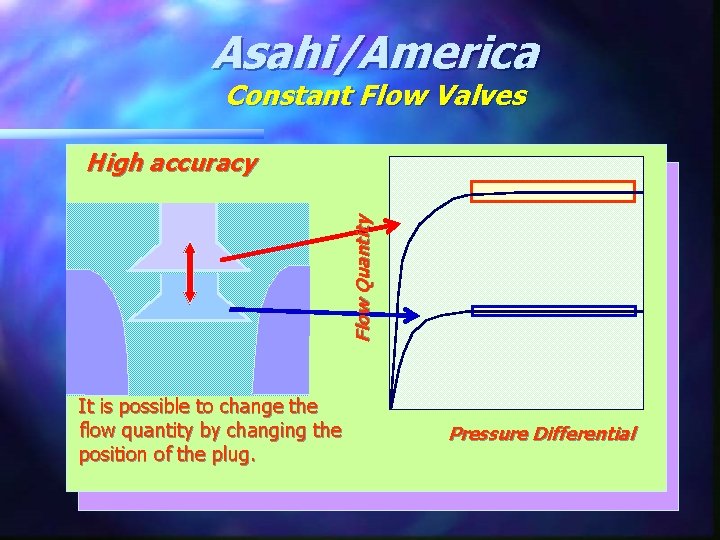 Asahi/America
Constant Flow Valves

High accuracy

Flow Quantity

Pressure Differential

It is possible to change the flow quantity by changing the position of the plug.